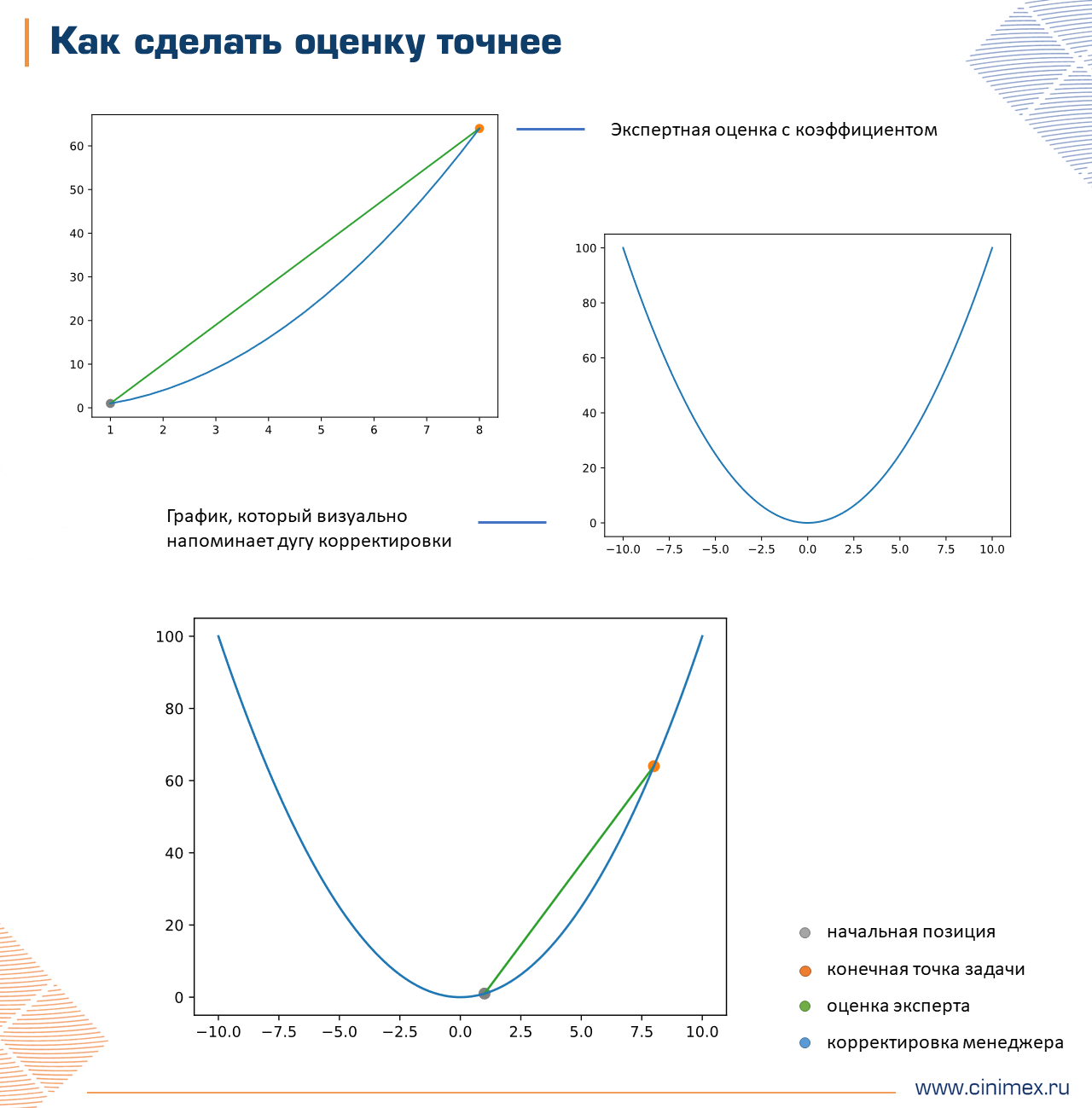 Как сделать оценку точнее

60
50
40
30
20
10
0
1 2 3 4 5 6 7 8

Экспертная оценка с коэффициентом

100
80
60
40
20
0
−10.0 −7.5 −5.0 −2.5 0.0 2.5 5.0 7.5 10.0

График, который визуально напоминает дугу корректировки

100
80
60
40
20
0
−10.0 −7.5 −5.0 −2.5 0.0 2.5 5.0 7.5 10.0

начальная позиция
конечная точка задачи
оценка эксперта
корректировка менеджера

www.cinimex.ru